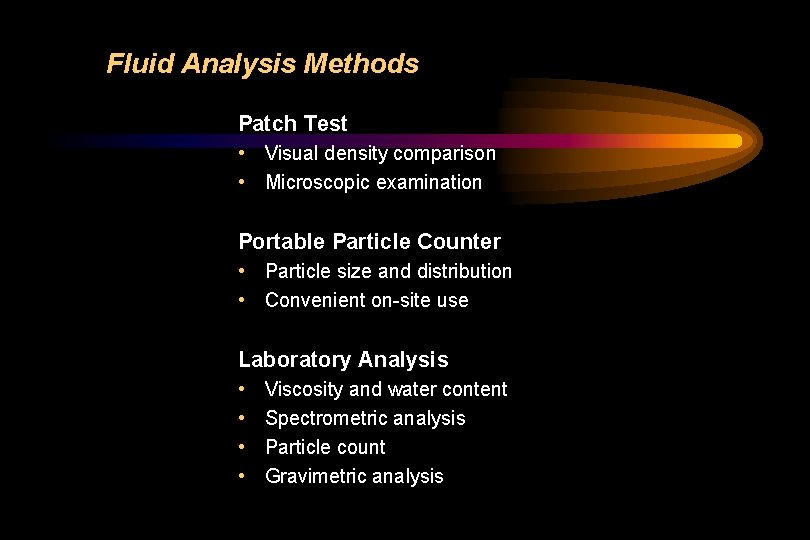 Fluid Analysis Methods

Patch Test
• Visual density comparison
• Microscopic examination

Portable Particle Counter
• Particle size and distribution
• Convenient on-site use

Laboratory Analysis
• Viscosity and water content
• Spectrometric analysis
• Particle count
• Gravimetric analysis